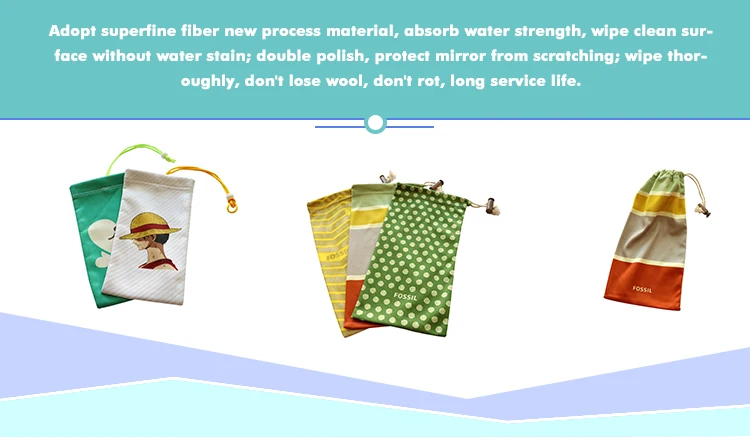 Adopt superfine fiber new process material, absorb water strength, wipe clean surface without water stain; double polish, protect mirror from scratching; wipe thoroughly, don't lose wool, don't rot, long service life.

FOSSIL

FOSSIL

FOSSIL